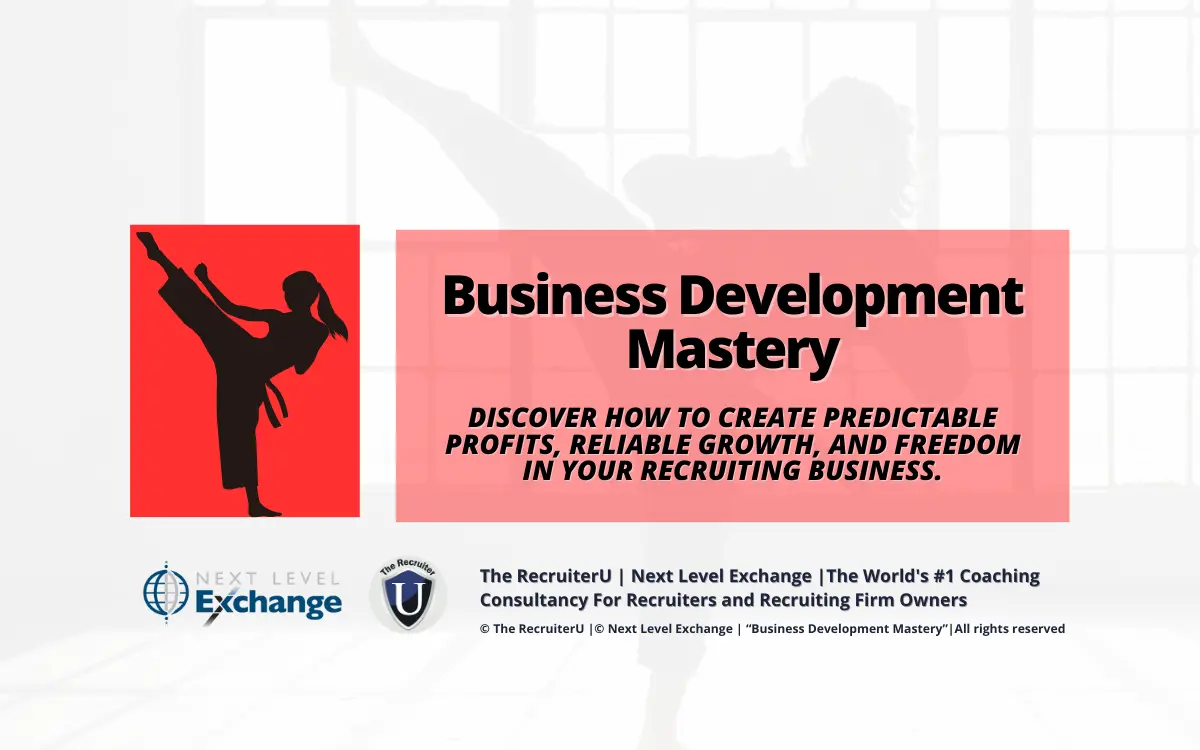 Business Development Mastery

DISCOVER HOW TO CREATE PREDICTABLE PROFITS, RELIABLE GROWTH, AND FREEDOM IN YOUR RECRUITING BUSINESS.

NEXT LEVEL Exchange

The Recruiter U

The RecruiterU | Next Level Exchange |The World's #1 Coaching Consultancy For Recruiters and Recruiting Firm Owners

© The RecruiterU |© Next Level Exchange | "Business Development Mastery"|All rights reserved